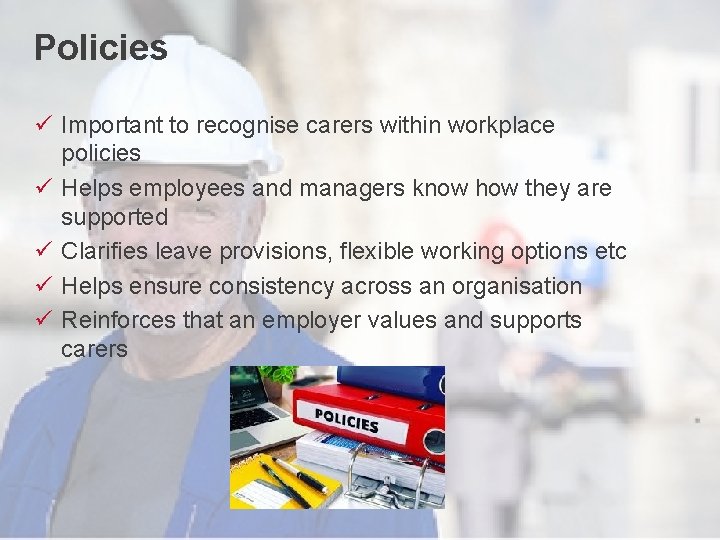 Policies

✓ Important to recognise carers within workplace policies
✓ Helps employees and managers know how they are supported
✓ Clarifies leave provisions, flexible working options etc
✓ Helps ensure consistency across an organisation
✓ Reinforces that an employer values and supports carers

POLICIES